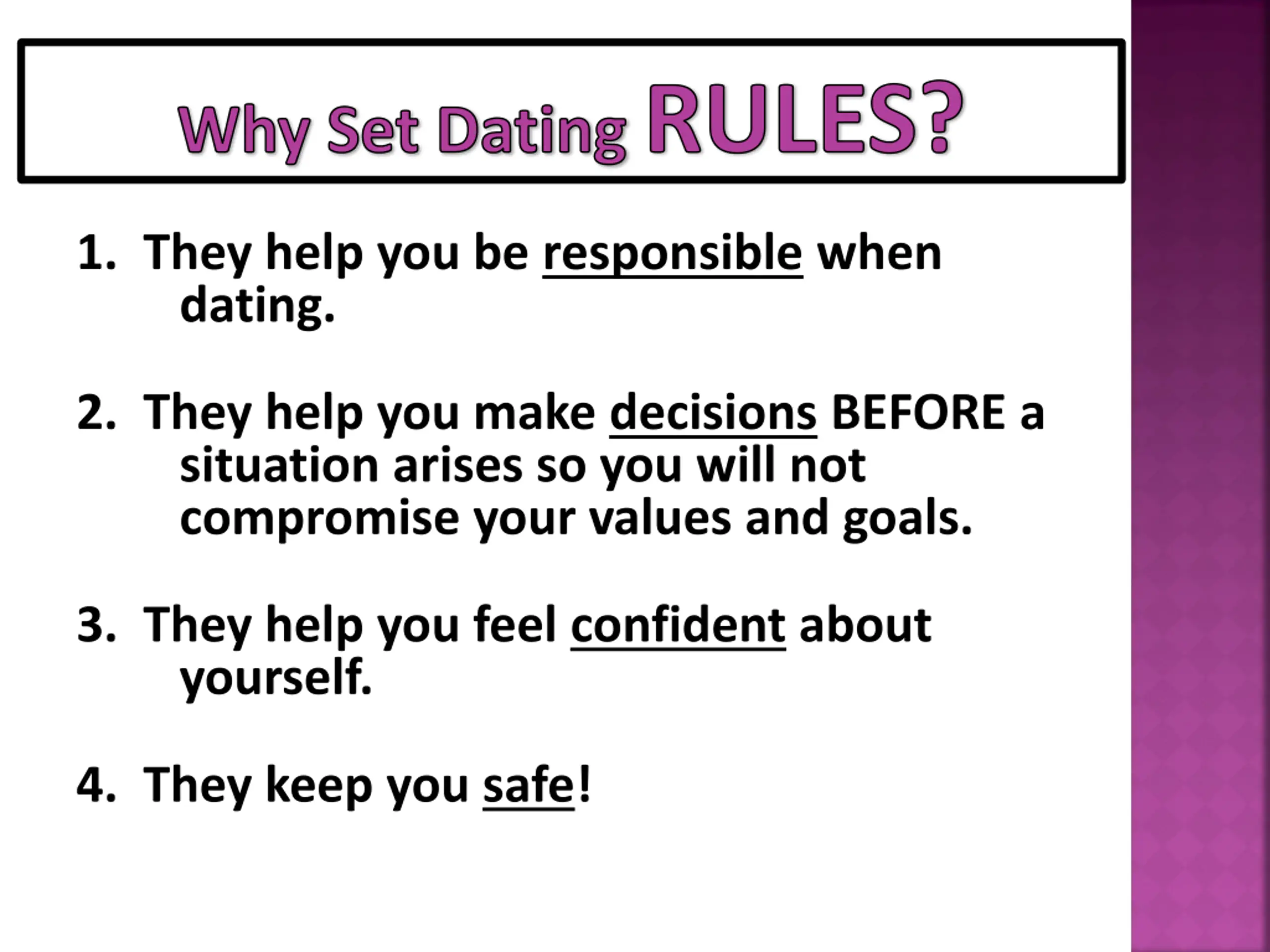 Why Set Dating RULES?

1. They help you be responsible when dating.

2. They help you make decisions BEFORE a situation arises so you will not compromise your values and goals.

3. They help you feel confident about yourself.

4. They keep you safe!